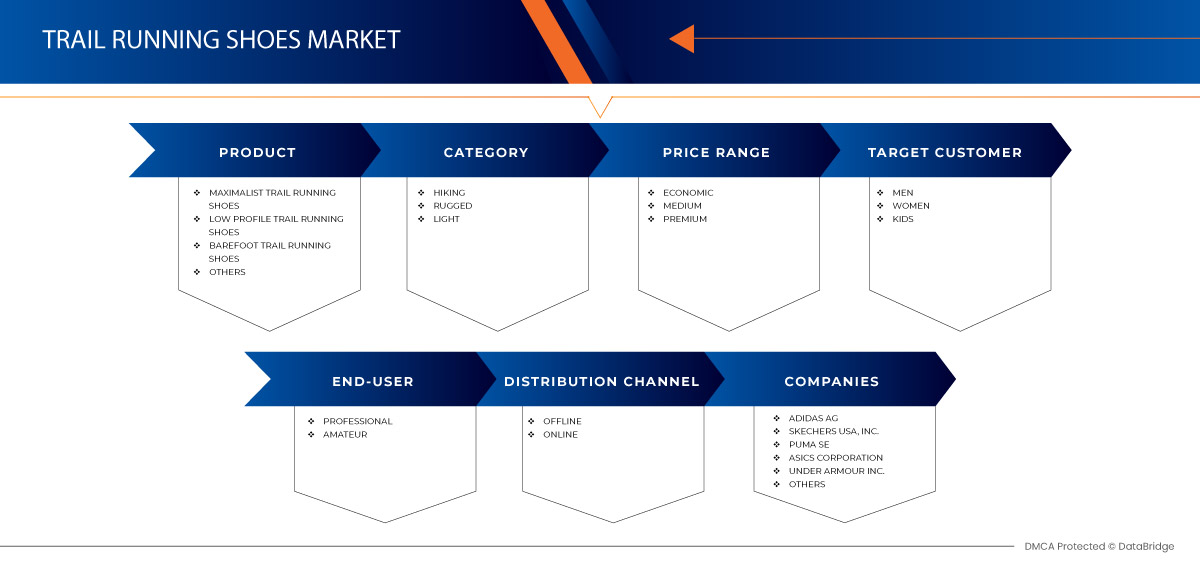 TRAIL RUNNING SHOES MARKET

PRODUCT
❖ MAXIMALIST TRAIL RUNNING SHOES
❖ LOW PROFILE TRAIL RUNNING SHOES
❖ BAREFOOT TRAIL RUNNING SHOES
❖ OTHERS

CATEGORY
❖ HIKING
❖ RUGGED
❖ LIGHT

PRICE RANGE
❖ ECONOMIC
❖ MEDIUM
❖ PREMIUM

TARGET CUSTOMER
❖ MEN
❖ WOMEN
❖ KIDS

END-USER
❖ PROFESSIONAL
❖ AMATEUR

DISTRIBUTION CHANNEL
❖ OFFLINE
❖ ONLINE

COMPANIES
❖ ADIDAS AG
❖ SKECHERS USA, INC.
❖ PUMA SE
❖ ASICS CORPORATION
❖ UNDER ARMOUR INC.
❖ OTHERS

DMCA Protected © DataBridge